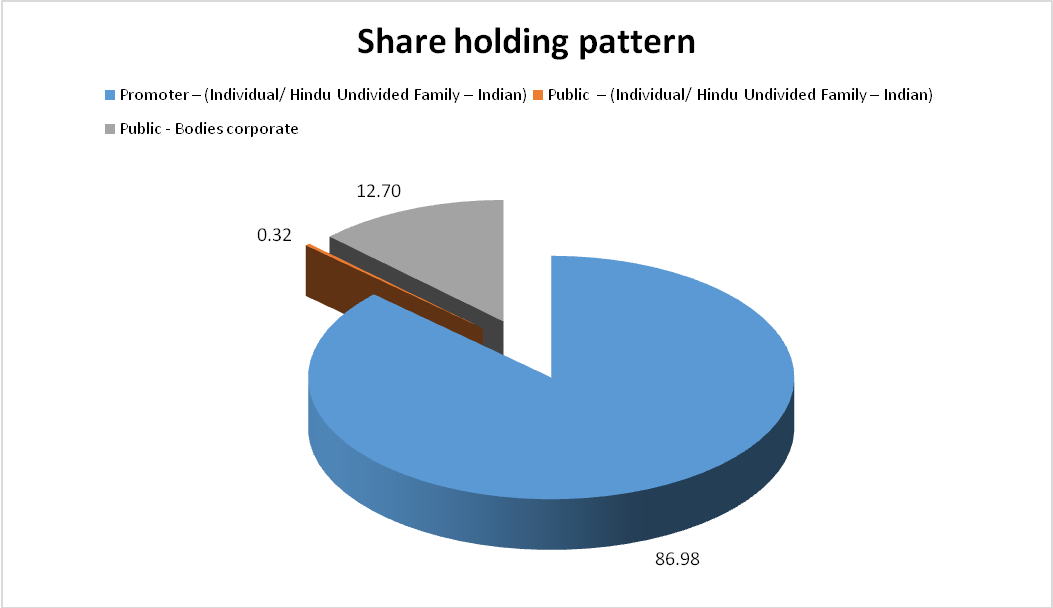 Share holding pattern

Promoter – (Individual/ Hindu Undivided Family – Indian)
Public – (Individual/ Hindu Undivided Family – Indian)
Public - Bodies corporate

12.70
0.32
86.98